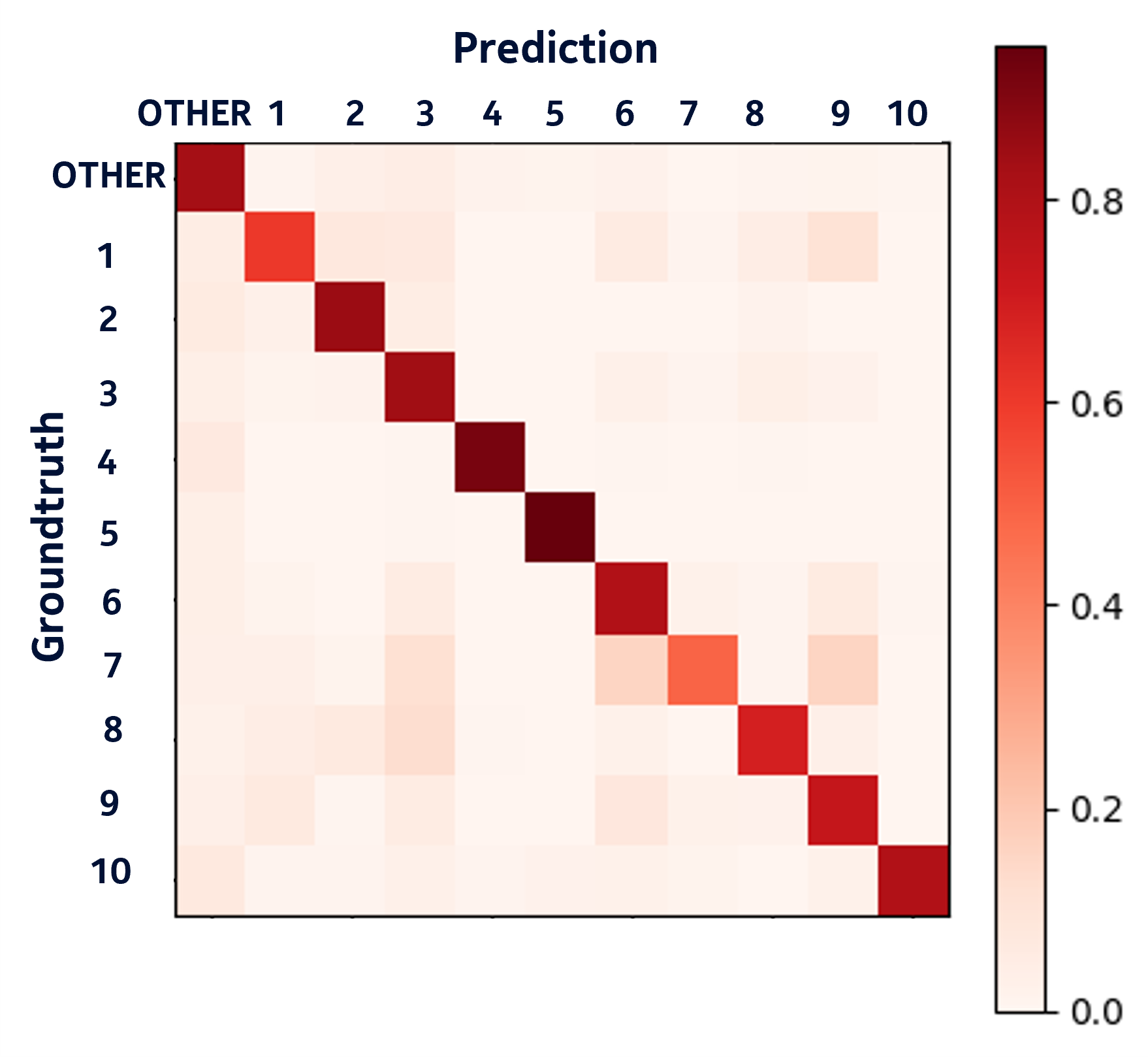 Prediction

OTHER 1 2 3 4 5 6 7 8 9 10

Groundtruth

OTHER
1
2
3
4
5
6
7
8
9
10

0.8
0.6
0.4
0.2
0.0